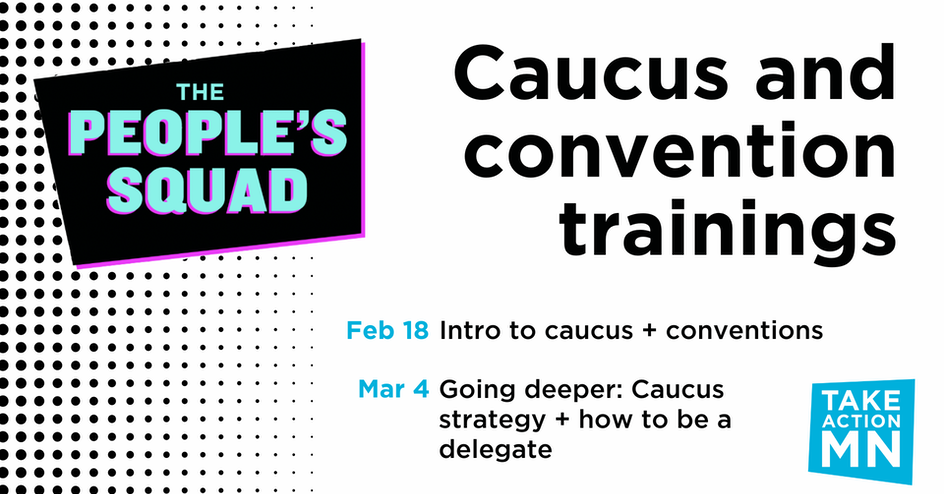 THE PEOPLE'S SQUAD

Caucus and convention trainings

Feb 18 Intro to caucus + conventions

Mar 4 Going deeper: Caucus strategy + how to be a delegate

TAKE ACTION MN